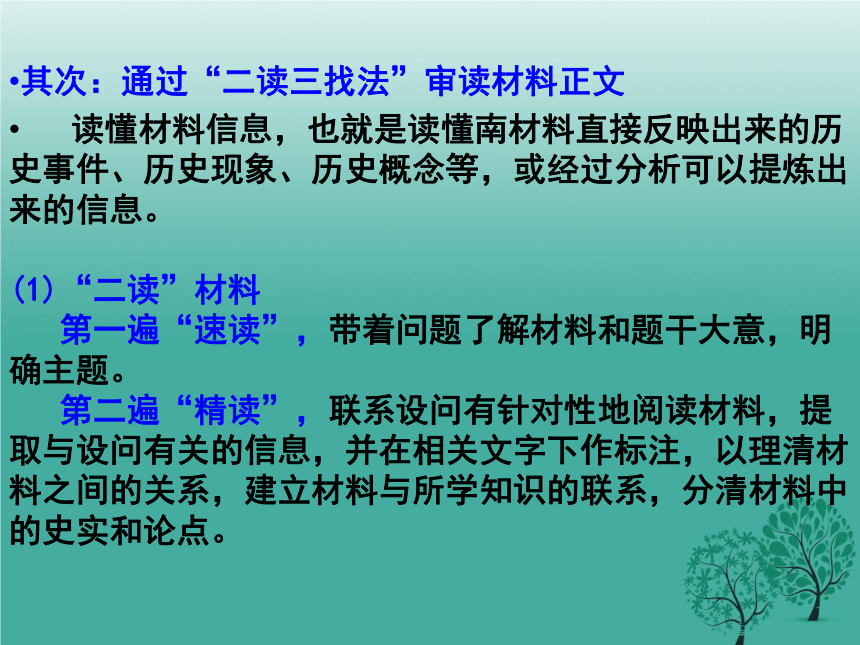 •其次：通过“二读三找法”审读材料正文

• 读懂材料信息，也就是读懂南材料直接反映出来的历史事件、历史现象、历史概念等，或经过分析可以提炼出来的信息。

(1)“二读”材料

第一遍“速读”，带着问题了解材料和题干大意，明确主题。

第二遍“精读”，联系设问有针对性地阅读材料，提取与设问有关的信息，并在相关文字下作标注，以理清材料之间的关系，建立材料与所学知识的联系，分清材料中的史实和论点。